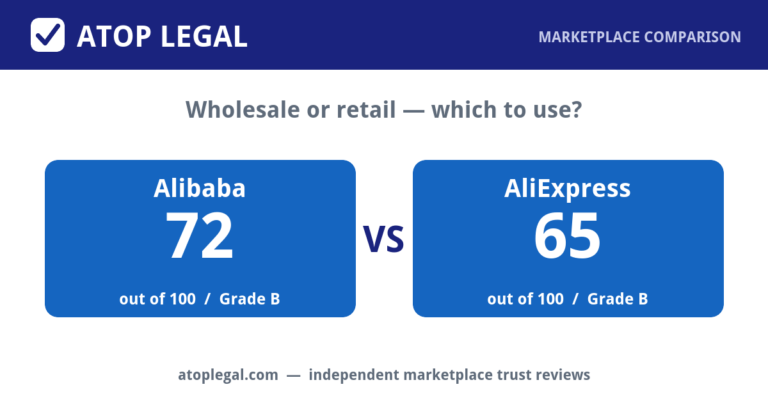 ATOP LEGAL

MARKETPLACE COMPARISON

Wholesale or retail — which to use?

Alibaba
72
out of 100 / Grade B

VS

AliExpress
65
out of 100 / Grade B

atoplegal.com — independent marketplace trust reviews